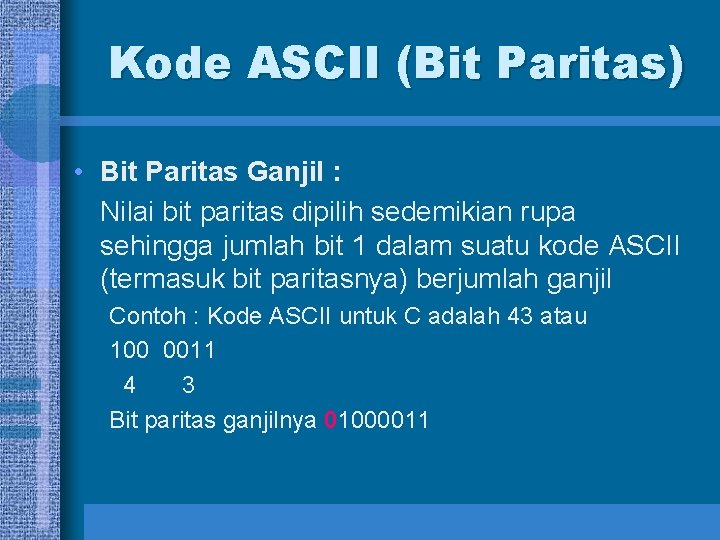 Kode ASCII (Bit Paritas)

• Bit Paritas Ganjil :

Nilai bit paritas dipilih sedemikian rupa sehingga jumlah bit 1 dalam suatu kode ASCII (termasuk bit paritasnya) berjumlah ganjil

Contoh : Kode ASCII untuk C adalah 43 atau

100 0011

4 3

Bit paritas ganjilnya 01000011